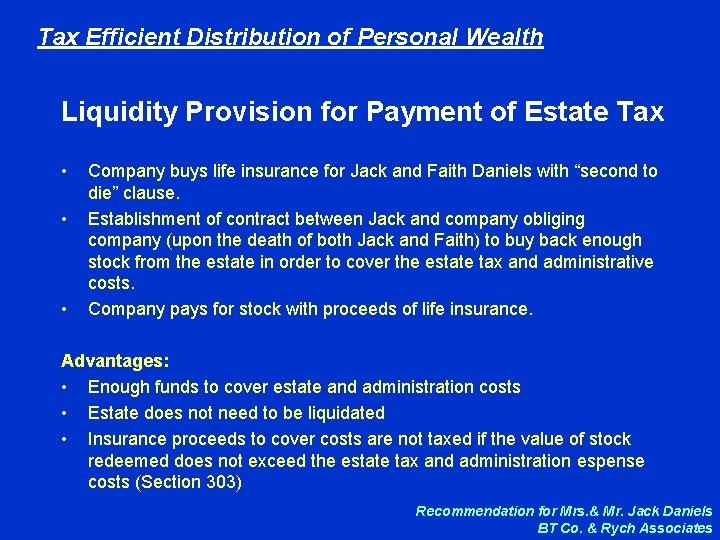 Tax Efficient Distribution of Personal Wealth

Liquidity Provision for Payment of Estate Tax

• Company buys life insurance for Jack and Faith Daniels with “second to die” clause.
• Establishment of contract between Jack and company obliging company (upon the death of both Jack and Faith) to buy back enough stock from the estate in order to cover the estate tax and administrative costs.
• Company pays for stock with proceeds of life insurance.

Advantages:
• Enough funds to cover estate and administration costs
• Estate does not need to be liquidated
• Insurance proceeds to cover costs are not taxed if the value of stock redeemed does not exceed the estate tax and administration espense costs (Section 303)

Recommendation for Mrs.& Mr. Jack Daniels
BT Co. & Rych Associates